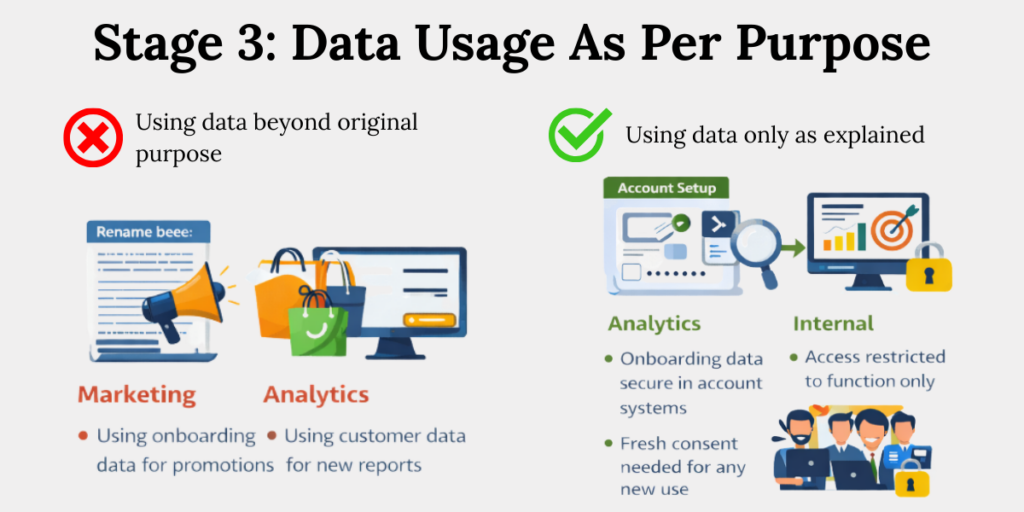 Stage 3: Data Usage As Per Purpose

Using data beyond original purpose

Rename beee:

Marketing

• Using onboarding data for promotions

Analytics

• Using customer data for new reports

Using data only as explained

Account Setup

Analytics

• Onboarding data secure in account systems

• Fresh consent needed for any new use

Internal

• Access restricted to function only